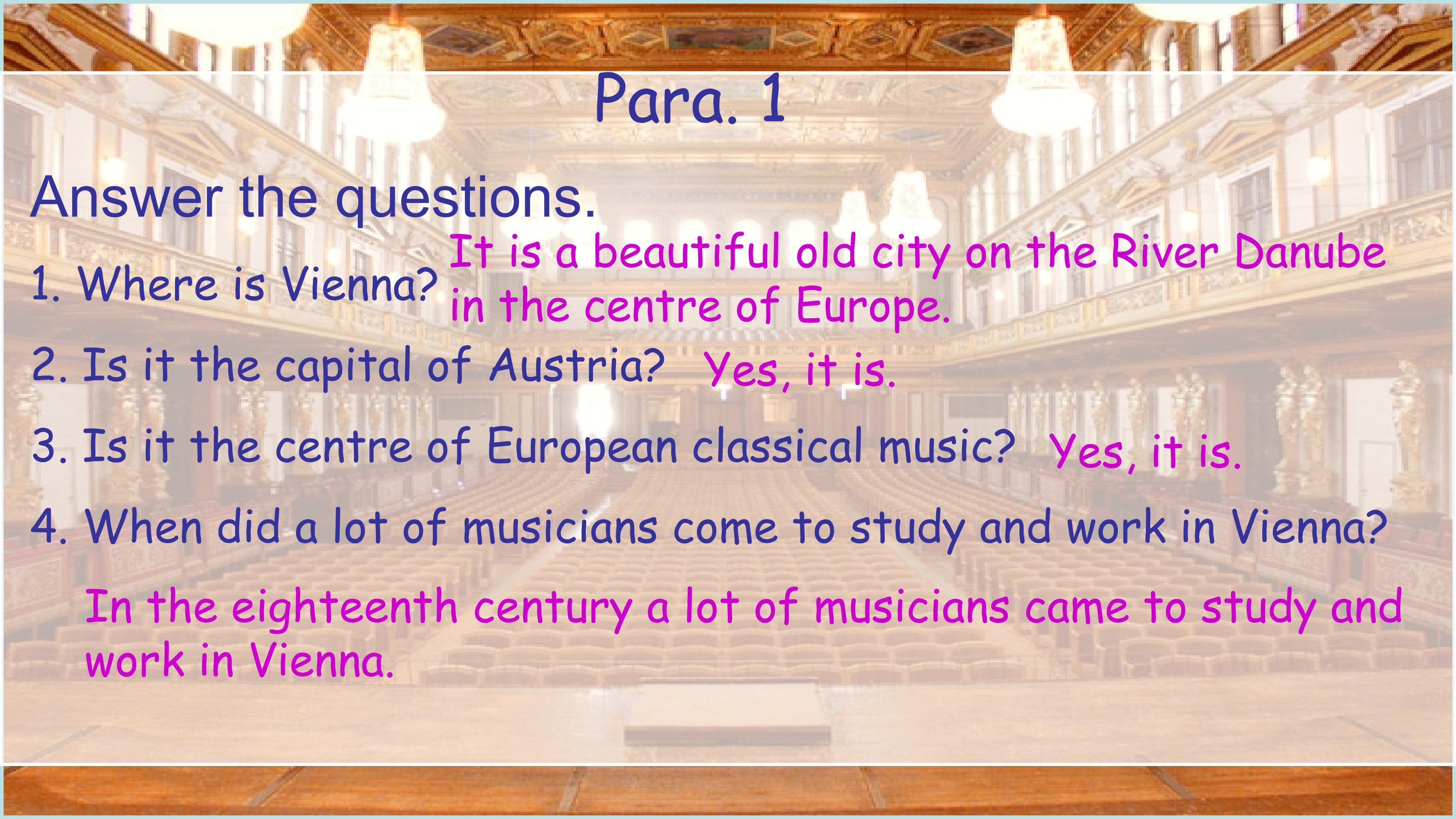 Para. 1

Answer the questions.

1. Where is Vienna? It is a beautiful old city on the River Danube in the centre of Europe.

2. Is it the capital of Austria? Yes, it is.

3. Is it the centre of European classical music? Yes, it is.

4. When did a lot of musicians come to study and work in Vienna?

In the eighteenth century a lot of musicians came to study and work in Vienna.